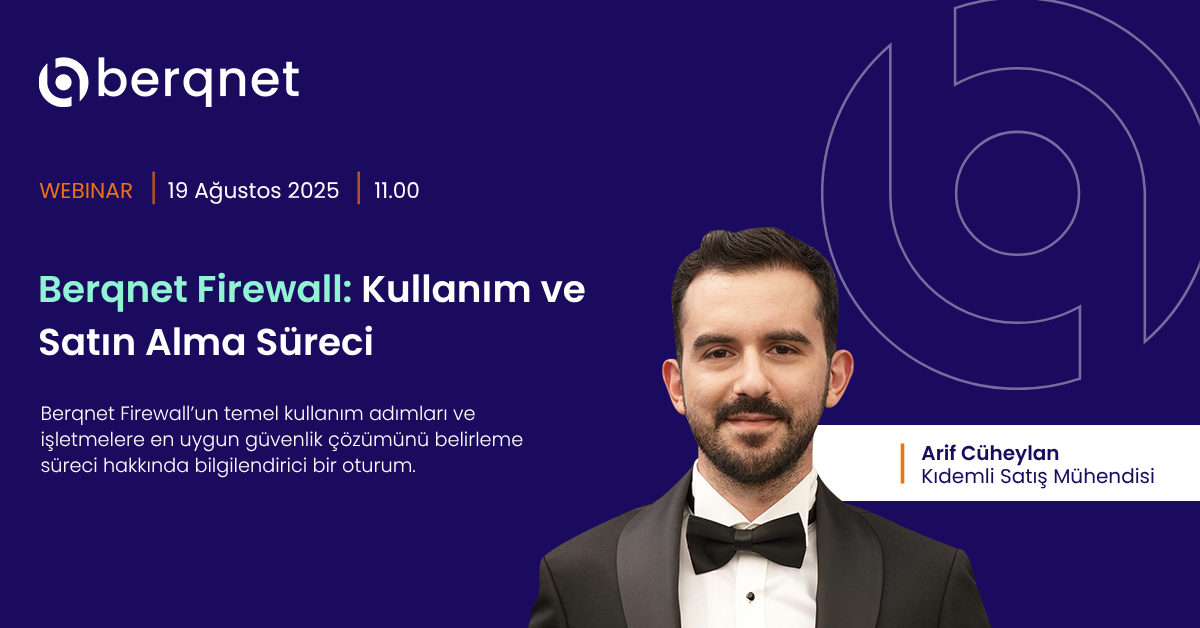 berqnet

WEBINAR | 19 Ağustos 2025 | 11.00

Berqnet Firewall: Kullanım ve Satın Alma Süreci

Berqnet Firewall'un temel kullanım adımları ve işletmelere en uygun güvenlik çözümünü belirleme süreci hakkında bilgilendirici bir oturum.

Arif Cüheylan
Kıdemli Satış Mühendisi